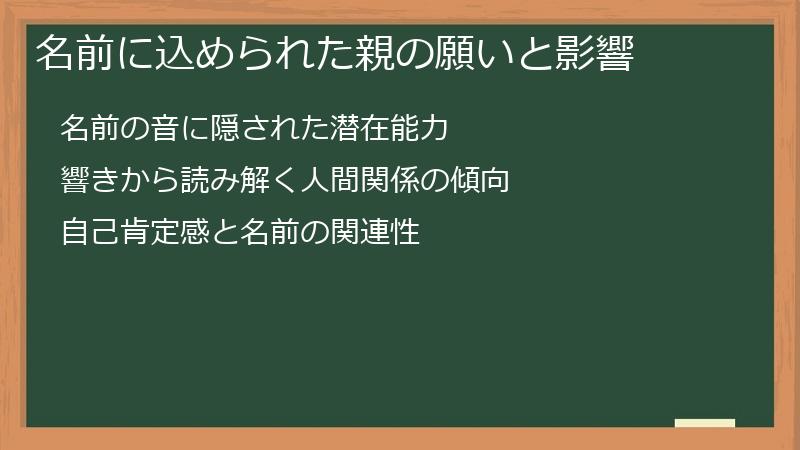 名前に込められた親の願いと影響

名前の音に隠された潜在能力

響きから読み解く人間関係の傾向

自己肯定感と名前の関連性